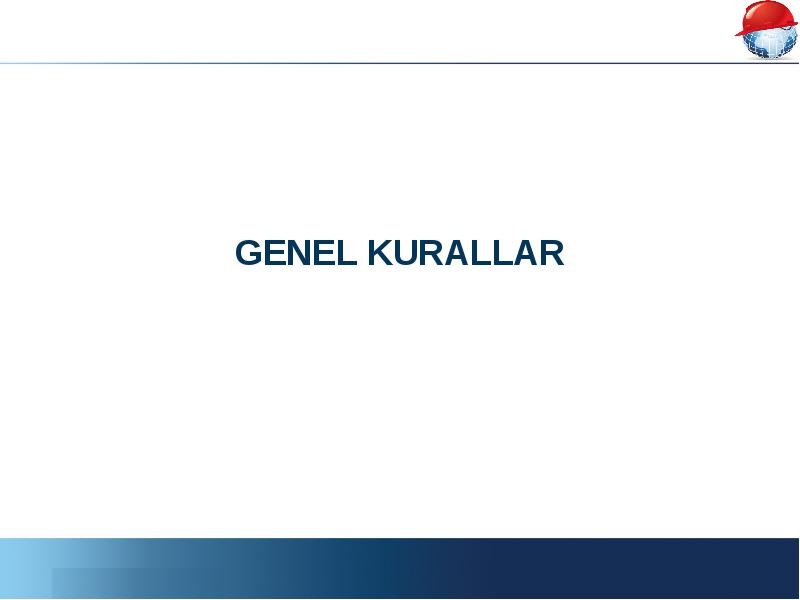 GENEL KURALLAR